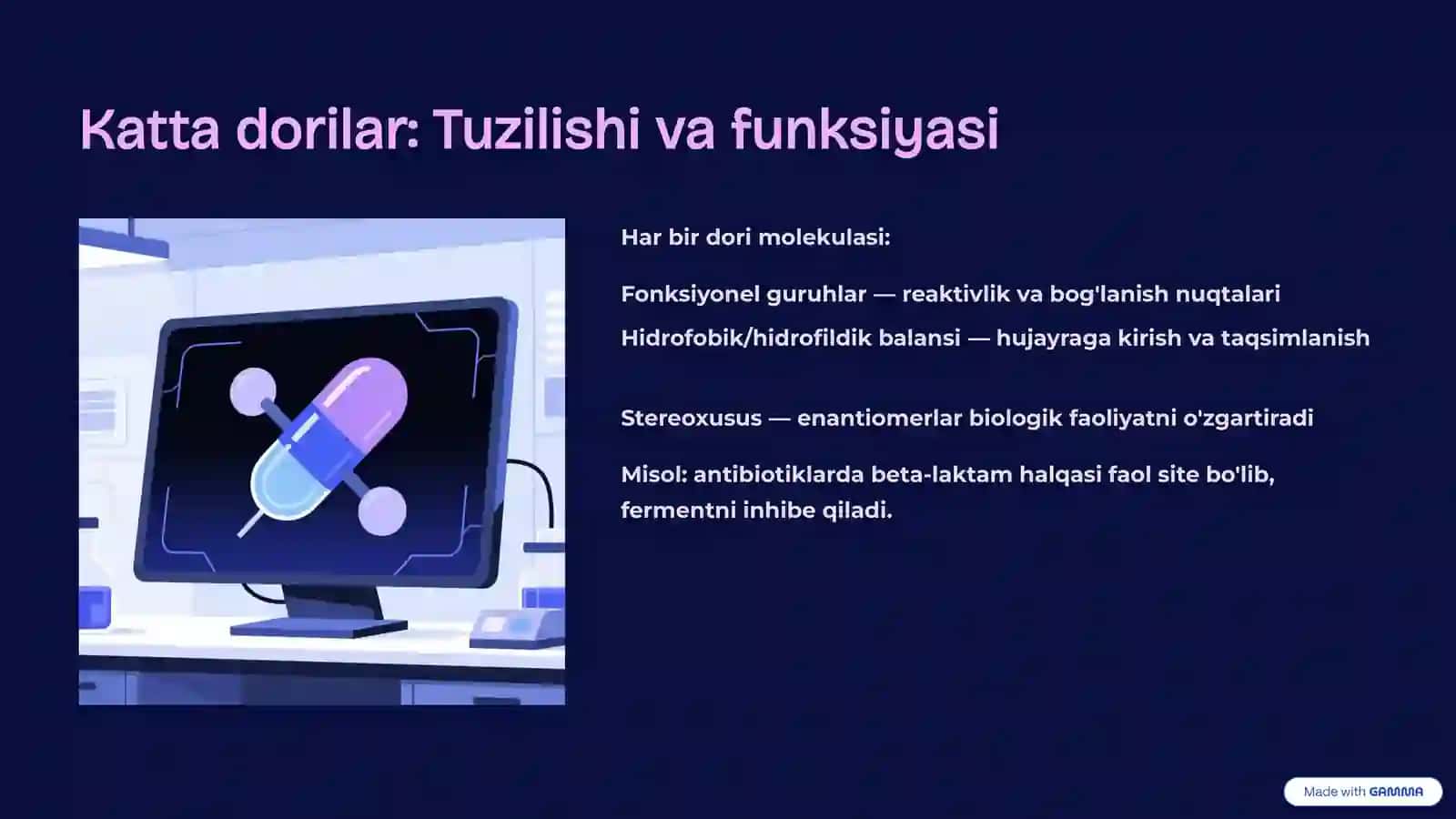 Katta dorilar: Tuzilishi va funksiyasi

Har bir dori molekulasi:

Fonksiyonel guruhlar — reaktivlik va bog'lanish nuqtalari

Hidrofobik/hidrofildik balansi — hujayraga kirish va taqsimlanish

Stereoxusus — enantiomerlar biologik faoliyatni o'zgartiradi

Misol: antibiotiklarda beta-laktam halqasi faol site bo'lib, fermentni inhibe qiladi.

Made with GAMMA